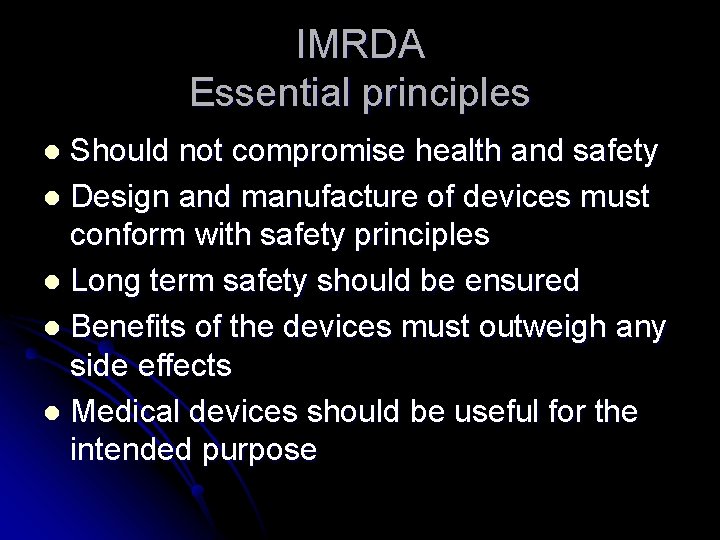 IMRDA
Essential principles

- Should not compromise health and safety
- Design and manufacture of devices must conform with safety principles
- Long term safety should be ensured
- Benefits of the devices must outweigh any side effects
- Medical devices should be useful for the intended purpose